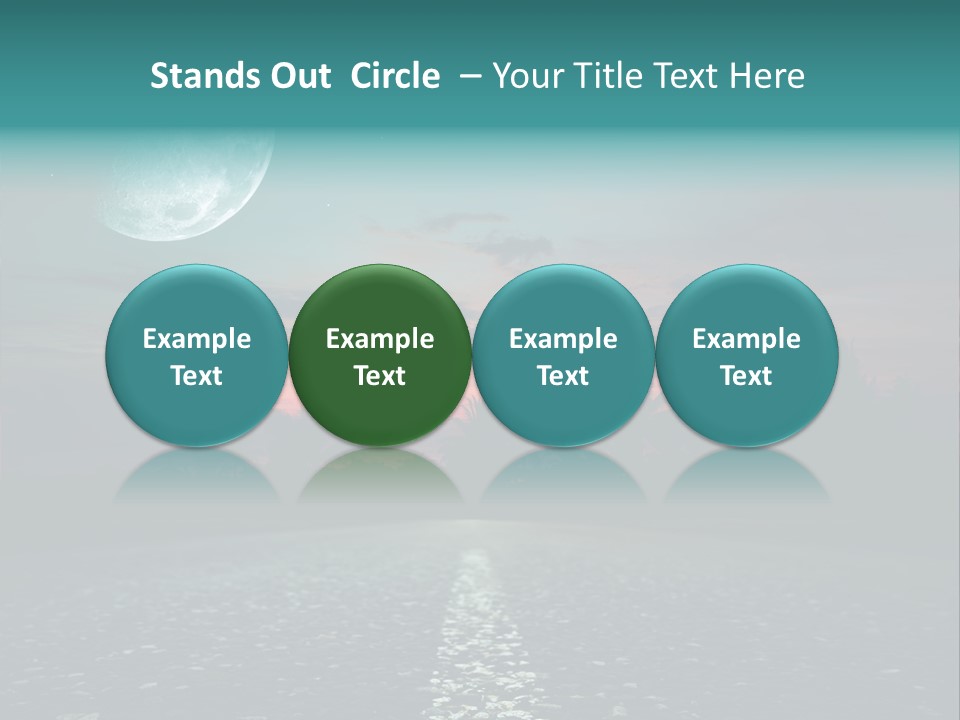 Stands Out Circle – Your Title Text Here

Example Text

Example Text

Example Text

Example Text